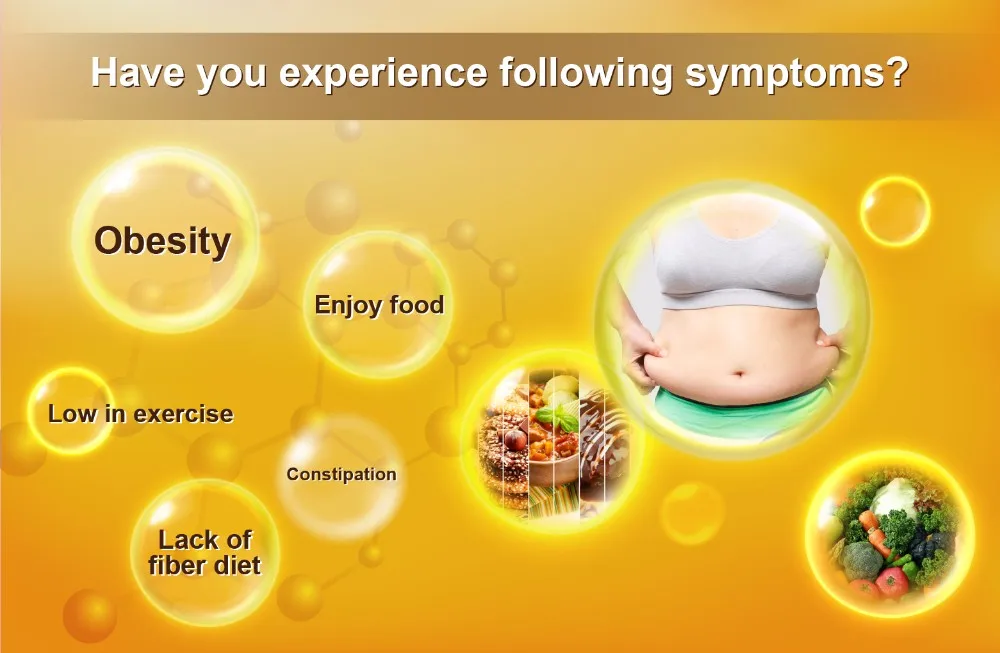 Have you experience following symptoms?

Obesity

Enjoy food

Low in exercise

Constipation

Lack of fiber diet